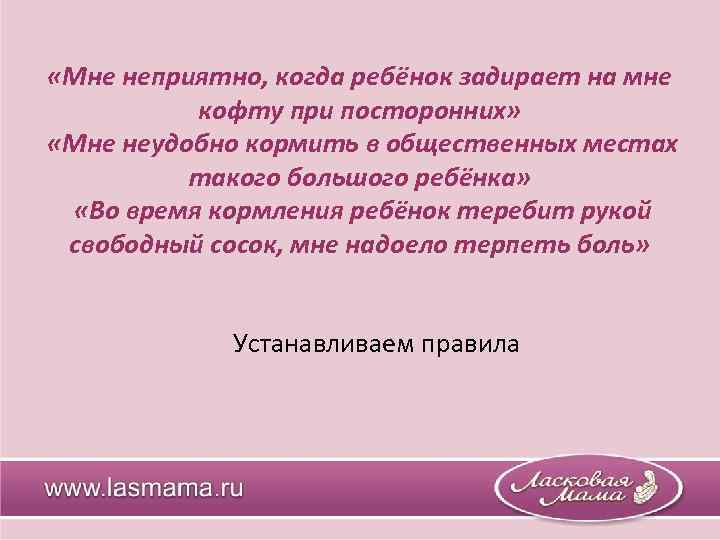 «Мне неприятно, когда ребёнок задирает на мне кофту при посторонних»
«Мне неудобно кормить в общественных местах такого большого ребёнка»
«Во время кормления ребёнок теребит рукой свободный сосок, мне надоело терпеть боль»

Устанавливаем правила

www.lasmama.ru

Ласковая Мама